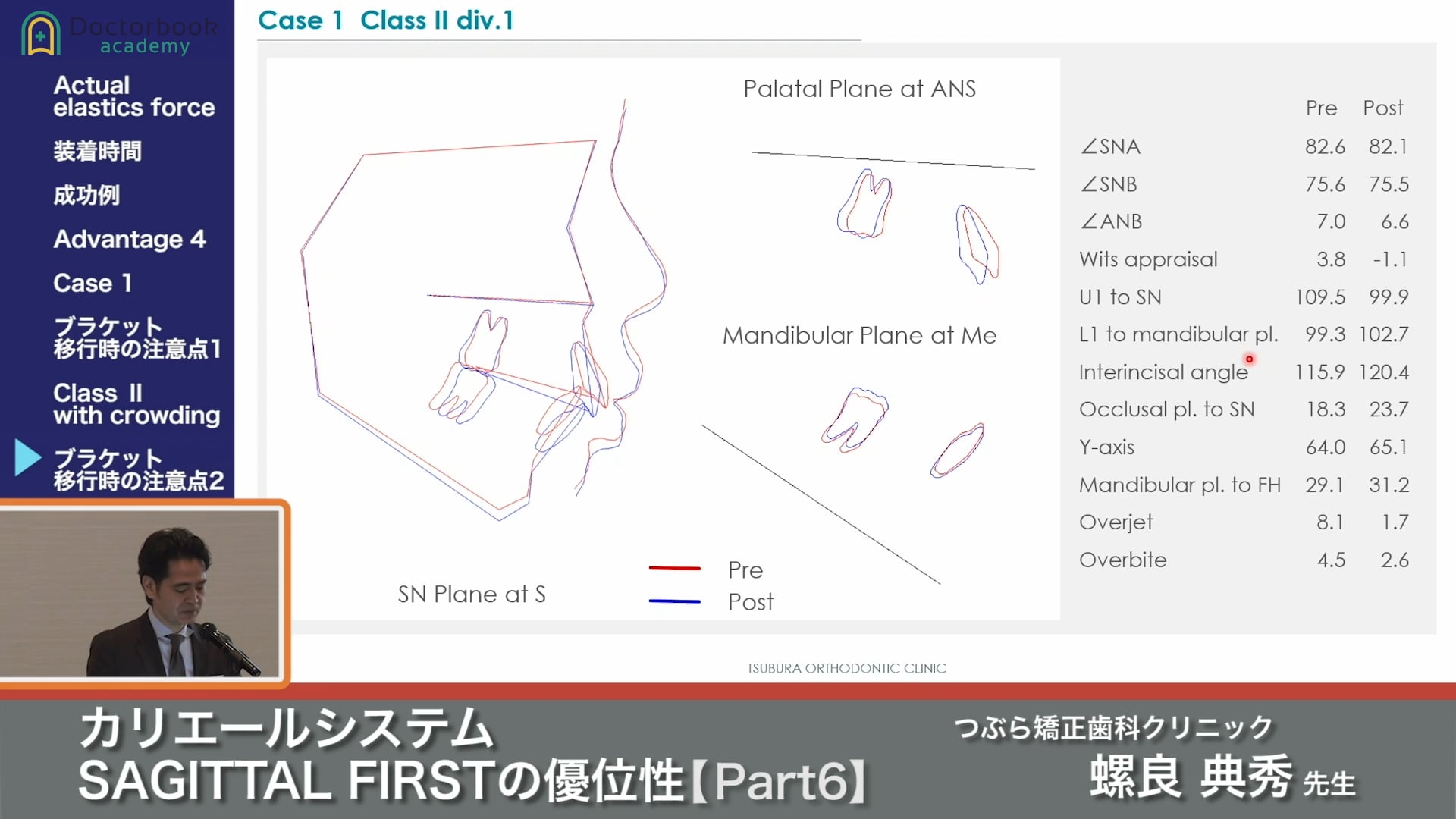 Doctorbook academy

Actual elastics force

装着時間

成功例

Advantage 4

Case 1

ブラケット移行時の注意点1

Class II with crowding

ブラケット移行時の注意点2

Case 1 Class II div.1

Palatal Plane at ANS

Mandibular Plane at Me

SN Plane at S

Pre

Post

| | Pre | Post |
|---|---|---|
| ∠SNA | 82.6 | 82.1 |
| ∠SNB | 75.6 | 75.5 |
| ∠ANB | 7.0 | 6.6 |
| Wits appraisal | 3.8 | -1.1 |
| U1 to SN | 109.5 | 99.9 |
| L1 to mandibular pl. | 99.3 | 102.7 |
| Interincisal angle | 115.9 | 120.4 |
| Occlusal pl. to SN | 18.3 | 23.7 |
| Y-axis | 64.0 | 65.1 |
| Mandibular pl. to FH | 29.1 | 31.2 |
| Overjet | 8.1 | 1.7 |
| Overbite | 4.5 | 2.6 |

TSUBURA ORTHODONTIC CLINIC

カリエールシステム
SAGITTAL FIRSTの優位性【Part6】

つぶら矯正歯科クリニック
螺良 典秀 先生